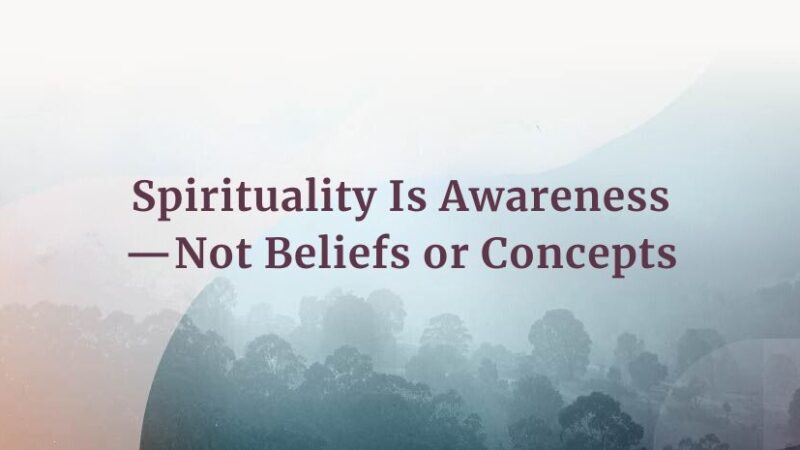 Spirituality Is Awareness
—Not Beliefs or Concepts